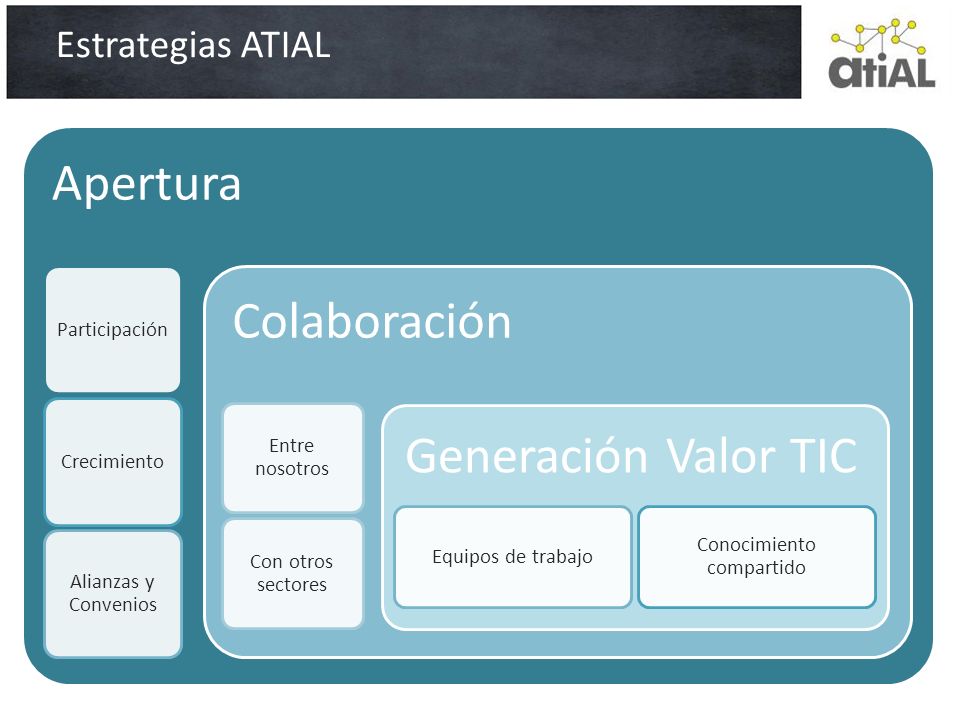 Estrategias ATIAL

atiAL

Apertura

Participación

Crecimiento

Alianzas y Convenios

Colaboración

Entre nosotros

Con otros sectores

Generación Valor TIC

Equipos de trabajo

Conocimiento compartido